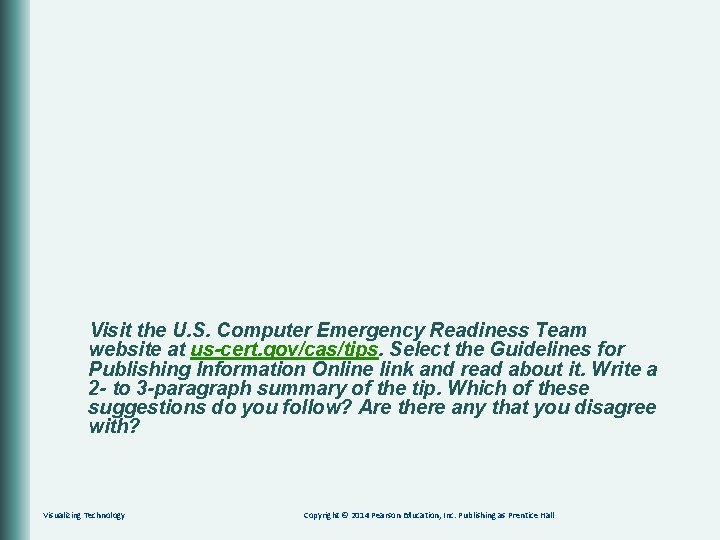 Visit the U.S. Computer Emergency Readiness Team website at us-cert.gov/cas/tips. Select the Guidelines for Publishing Information Online link and read about it. Write a 2- to 3-paragraph summary of the tip. Which of these suggestions do you follow? Are there any that you disagree with?

Visualizing Technology

Copyright © 2014 Pearson Education, Inc. Publishing as Prentice Hall